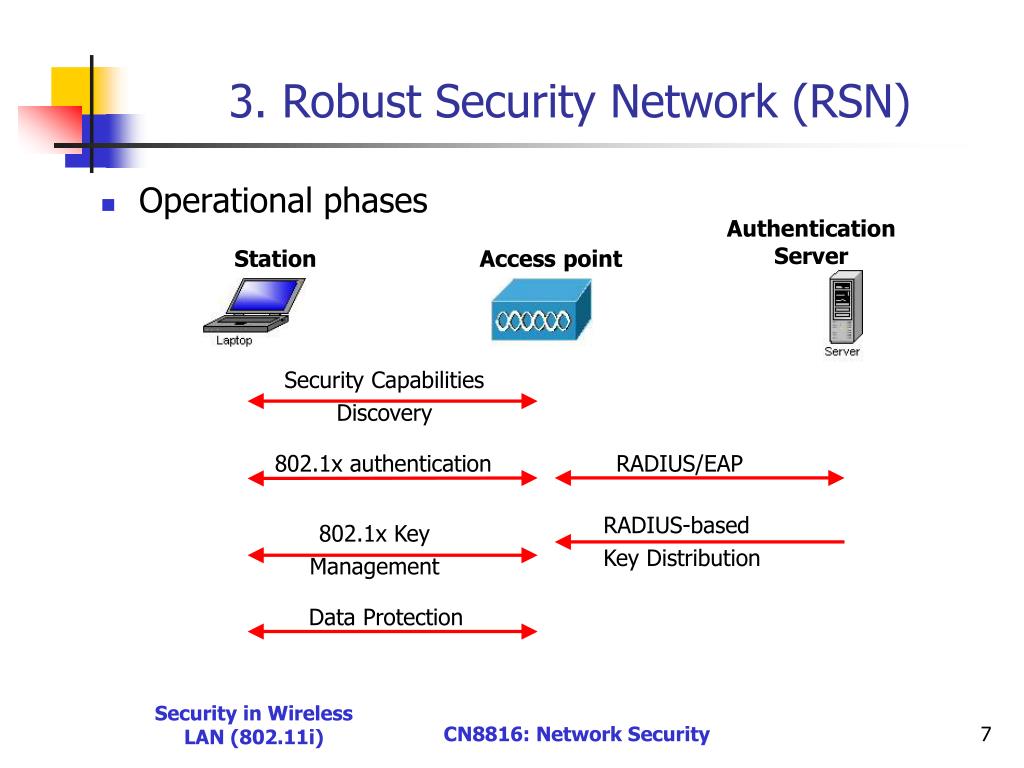 3. Robust Security Network (RSN)

Operational phases

Station

Access point

Authentication Server

Laptop

Server

Security Capabilities Discovery

802.1x authentication

RADIUS/EAP

802.1x Key Management

RADIUS-based Key Distribution

Data Protection

Security in Wireless LAN (802.11i)

CN8816: Network Security

7